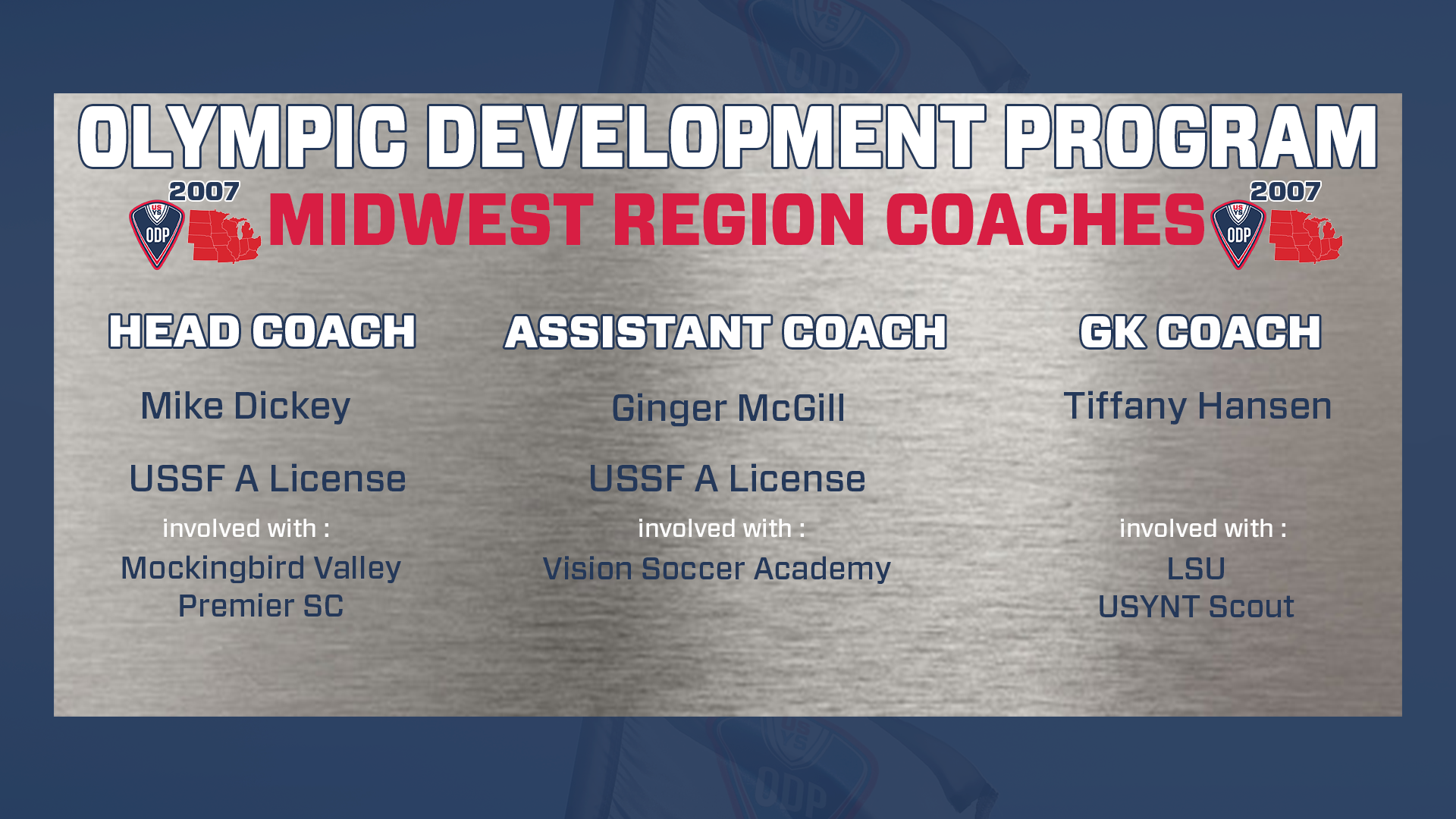 OLYMPIC DEVELOPMENT PROGRAM

2007 US YS ODP MIDWEST REGION COACHES 2007 US YS ODP

HEAD COACH

Mike Dickey

USSF A License

involved with :

Mockingbird Valley Premier SC

ASSISTANT COACH

Ginger McGill

USSF A License

involved with :

Vision Soccer Academy

GK COACH

Tiffany Hansen

involved with :

LSU
USYNT Scout